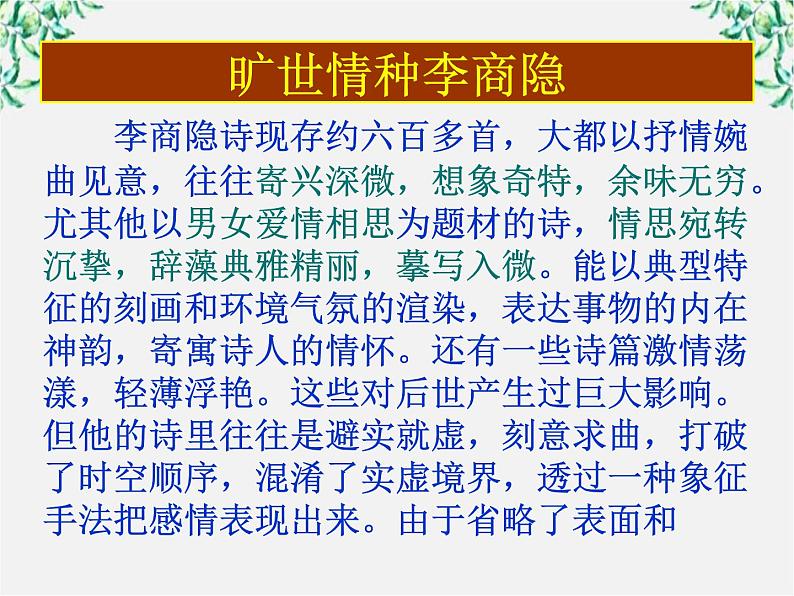 旷世情种李商隐

李商隐诗现存约六百多首，大都以抒情婉曲见意，往往寄兴深微，想象奇特，余味无穷。尤其他以男女爱情相思为题材的诗，情思宛转沉挚，辞藻典雅精丽，摹写入微。能以典型特征的刻画和环境气氛的渲染，表达事物的内在神韵，寄寓诗人的情怀。还有一些诗篇激情荡漾，轻薄浮艳。这些对后世产生过巨大影响。但他的诗里往往是避实就虚，刻意求曲，打破了时空顺序，混淆了实虚境界，透过一种象征手法把感情表现出来。由于省略了表面和